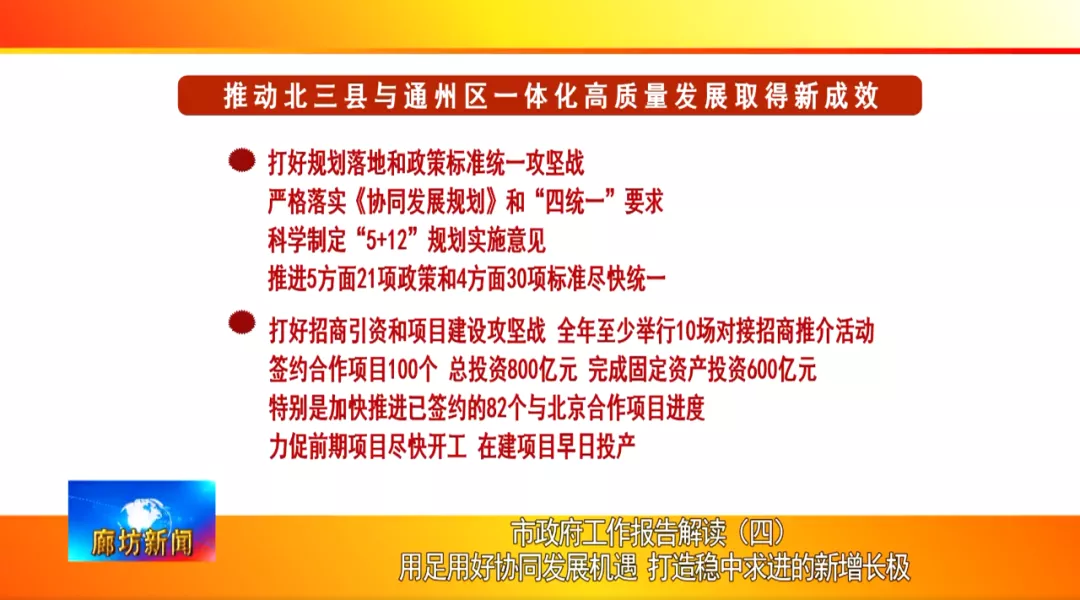 推动北三县与通州区一体化高质量发展取得新成效

打好规划落地和政策标准统一攻坚战
严格落实《协同发展规划》和“四统一”要求
科学制定“5+12”规划实施意见
推进5方面21项政策和4方面30项标准尽快统一

打好招商引资和项目建设攻坚战 全年至少举行10场对接招商推介活动
签约合作项目100个 总投资800亿元 完成固定资产投资600亿元
特别是加快推进已签约的82个与北京合作项目进度
力促前期项目尽快开工 在建项目早日投产

廊坊新闻

市政府工作报告解读（四）
用足用好协同发展机遇 打造稳中求进的新增长极